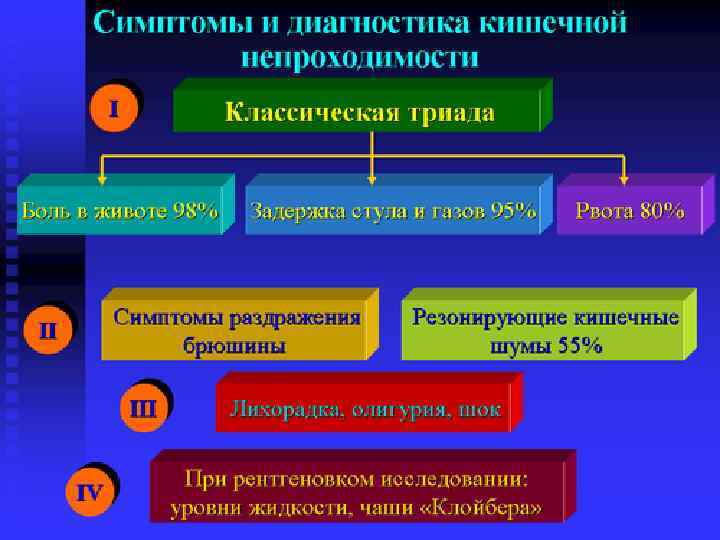 Симптомы и диагностика кишечной непроходимости

I

Классическая триада

Боль в животе 98%

Задержка стула и газов 95%

Рвота 80%

II

Симптомы раздражения брюшины

Резонирующие кишечные шумы 55%

III

Лихорадка, олигурия, шок

IV

При рентгеновком исследовании: уровни жидкости, чаши «Клойбера»